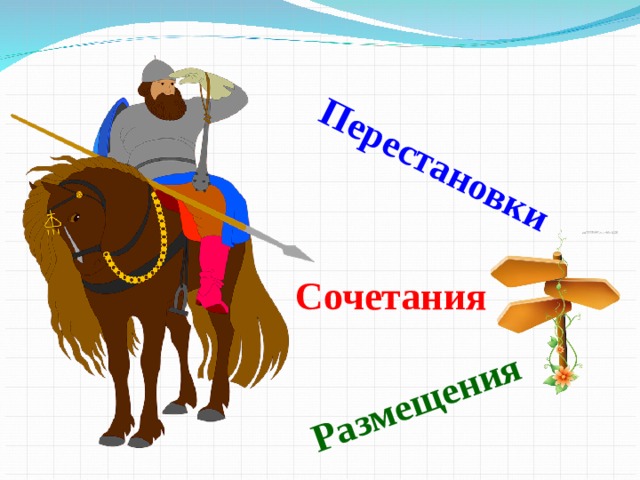 Перестановки

Сочетания

Размещения